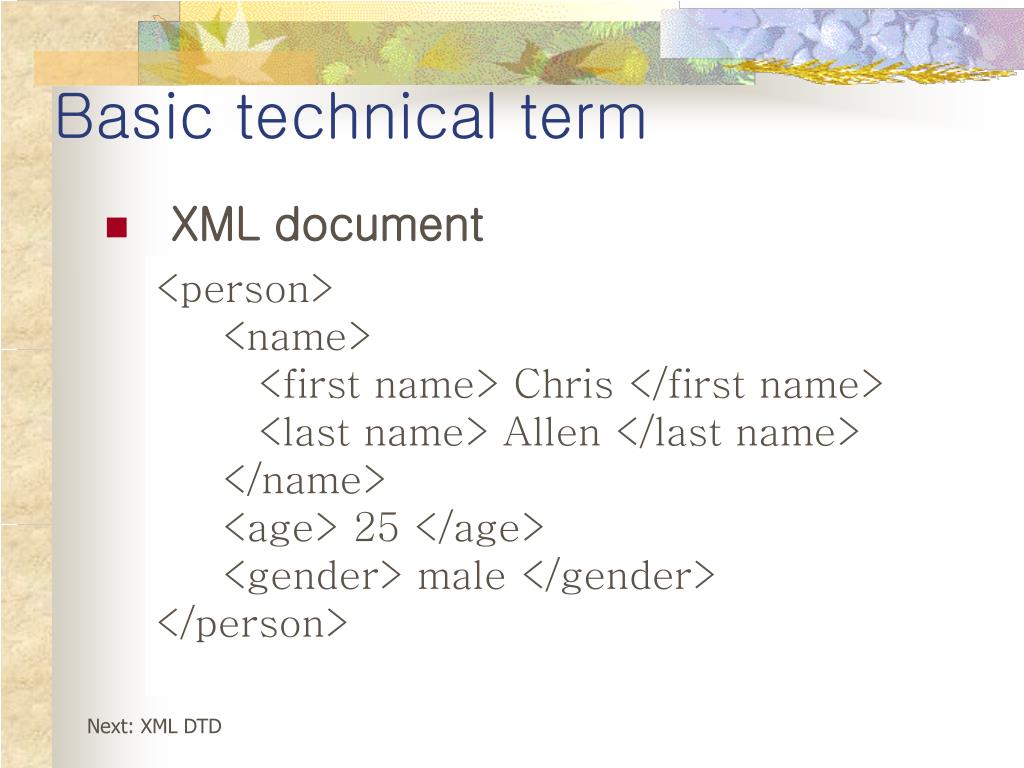 Basic technical term

XML document

<person>
<name>
<first name> Chris </first name>
<last name> Allen </last name>
</name>
<age> 25 </age>
<gender> male </gender>
</person>

Next: XML DTD